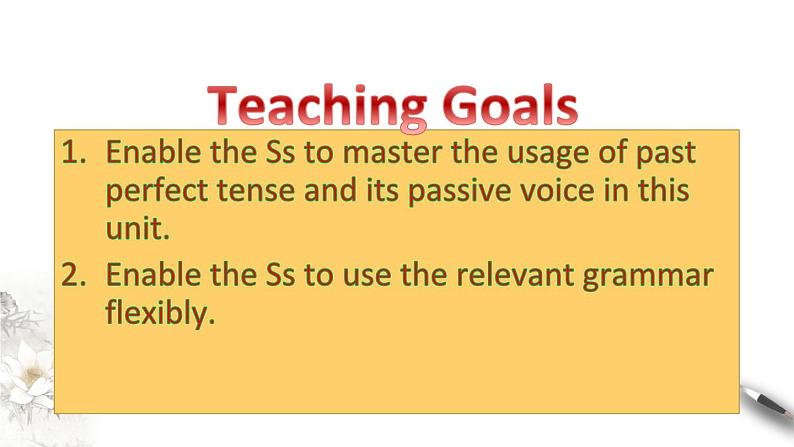 Teaching Goals

1. Enable the Ss to master the usage of past perfect tense and its passive voice in this unit.

2. Enable the Ss to use the relevant grammar flexibly.